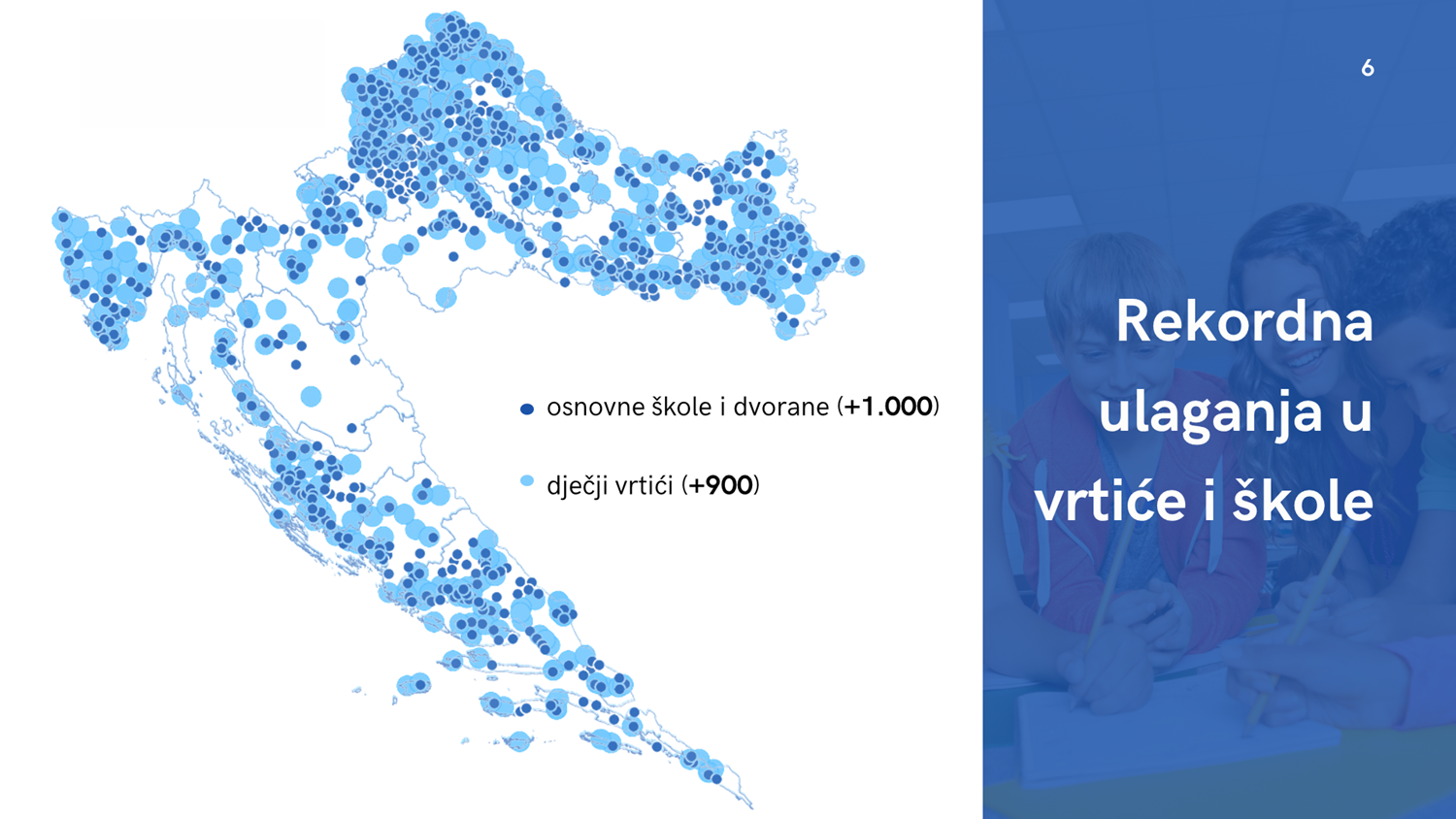 osnovne škole i dvorane (+1.000)

dječji vrtići (+900)

6

Rekordna ulaganja u vrtiće i škole